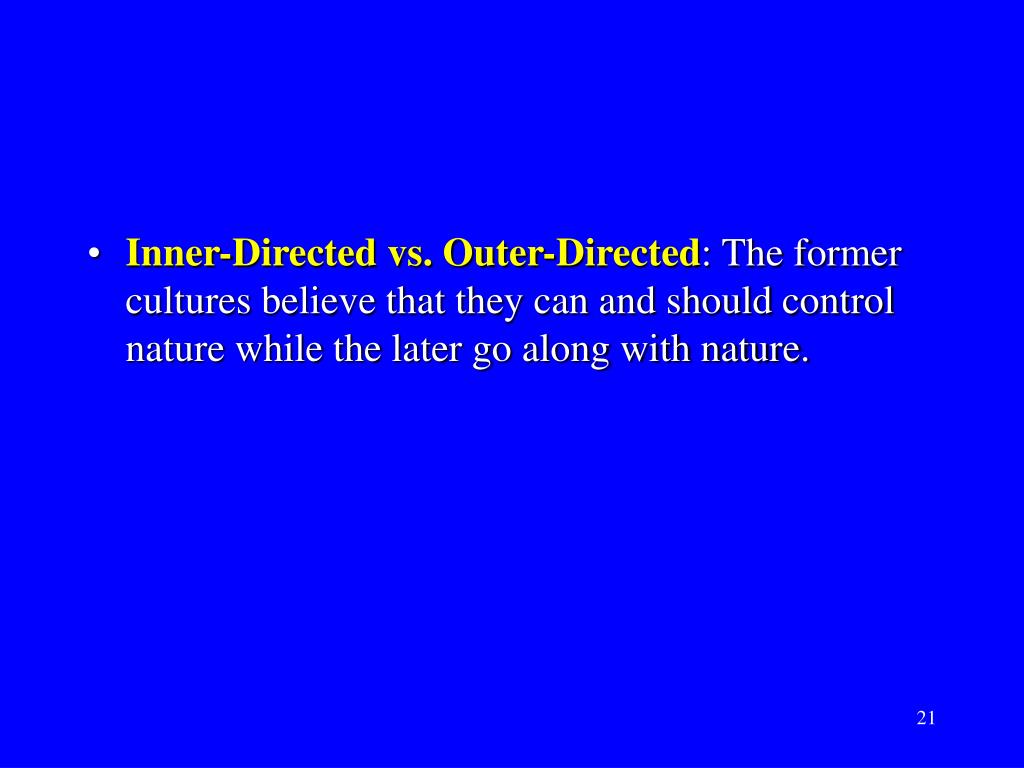 • Inner-Directed vs. Outer-Directed: The former cultures believe that they can and should control nature while the later go along with nature.

21